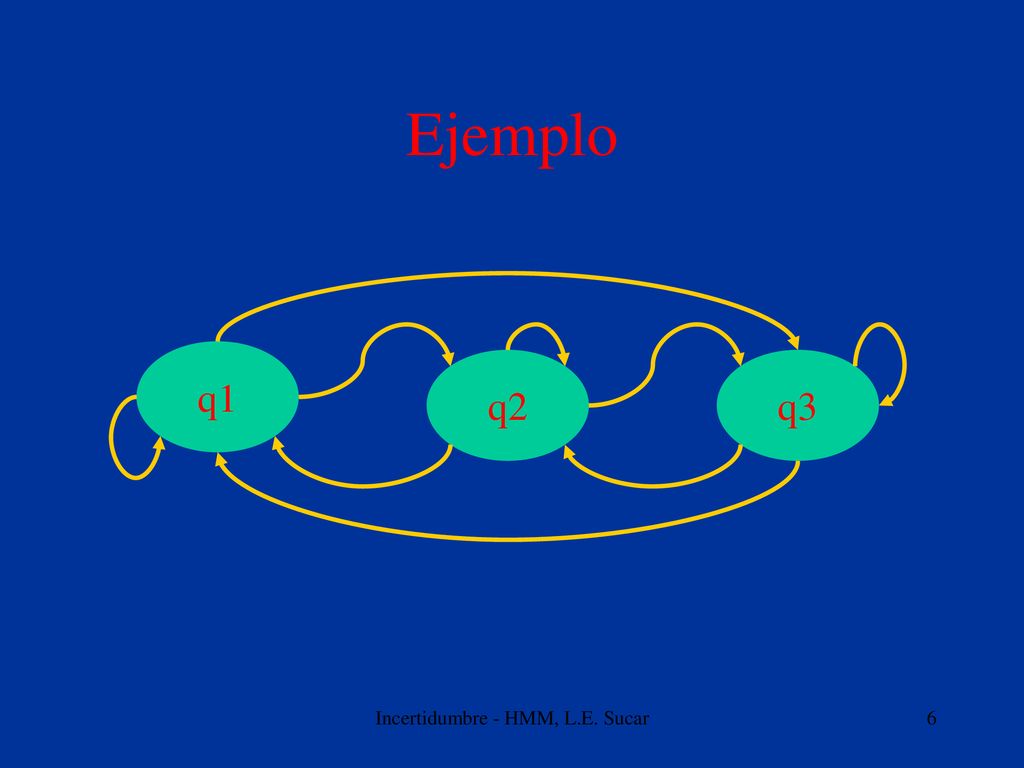 Ejemplo

q1

q2

q3

Incertidumbre - HMM, L.E. Sucar

6